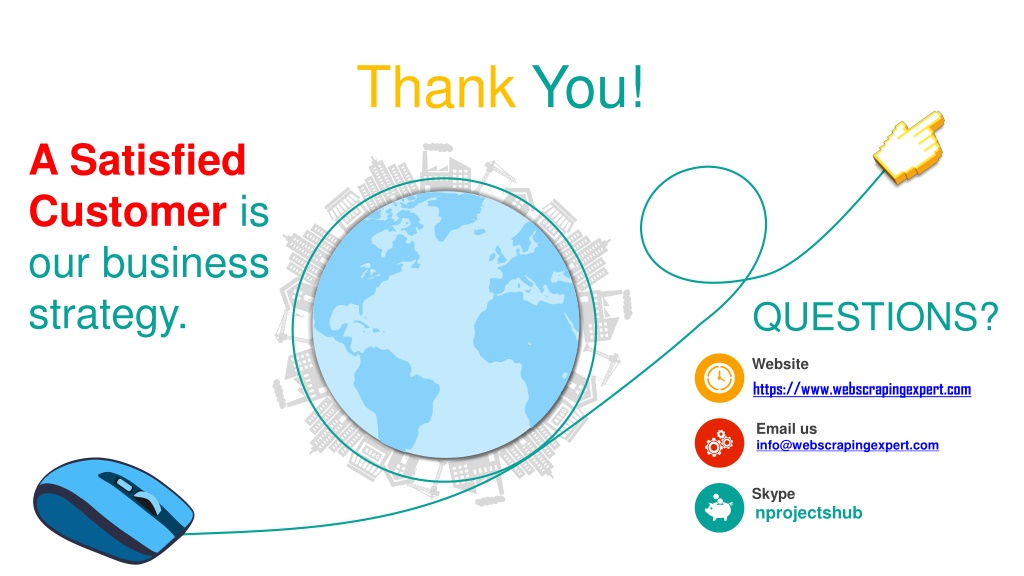 Thank You!

A Satisfied Customer is our business strategy.

QUESTIONS?

Website
https://www.webscrapingexpert.com

Email us
info@webscrapingexpert.com

Skype
nprojectshub